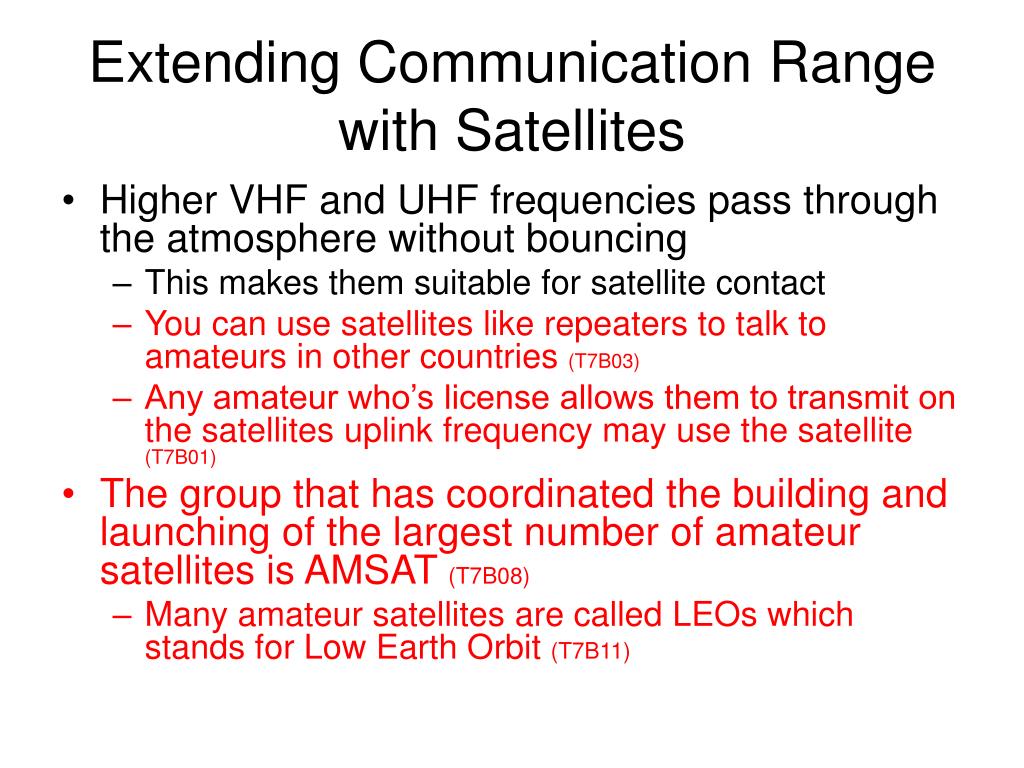 Extending Communication Range with Satellites

• Higher VHF and UHF frequencies pass through the atmosphere without bouncing
 – This makes them suitable for satellite contact
 – You can use satellites like repeaters to talk to amateurs in other countries (T7B03)
 – Any amateur who’s license allows them to transmit on the satellites uplink frequency may use the satellite (T7B01)
• The group that has coordinated the building and launching of the largest number of amateur satellites is AMSAT (T7B08)
 – Many amateur satellites are called LEOs which stands for Low Earth Orbit (T7B11)